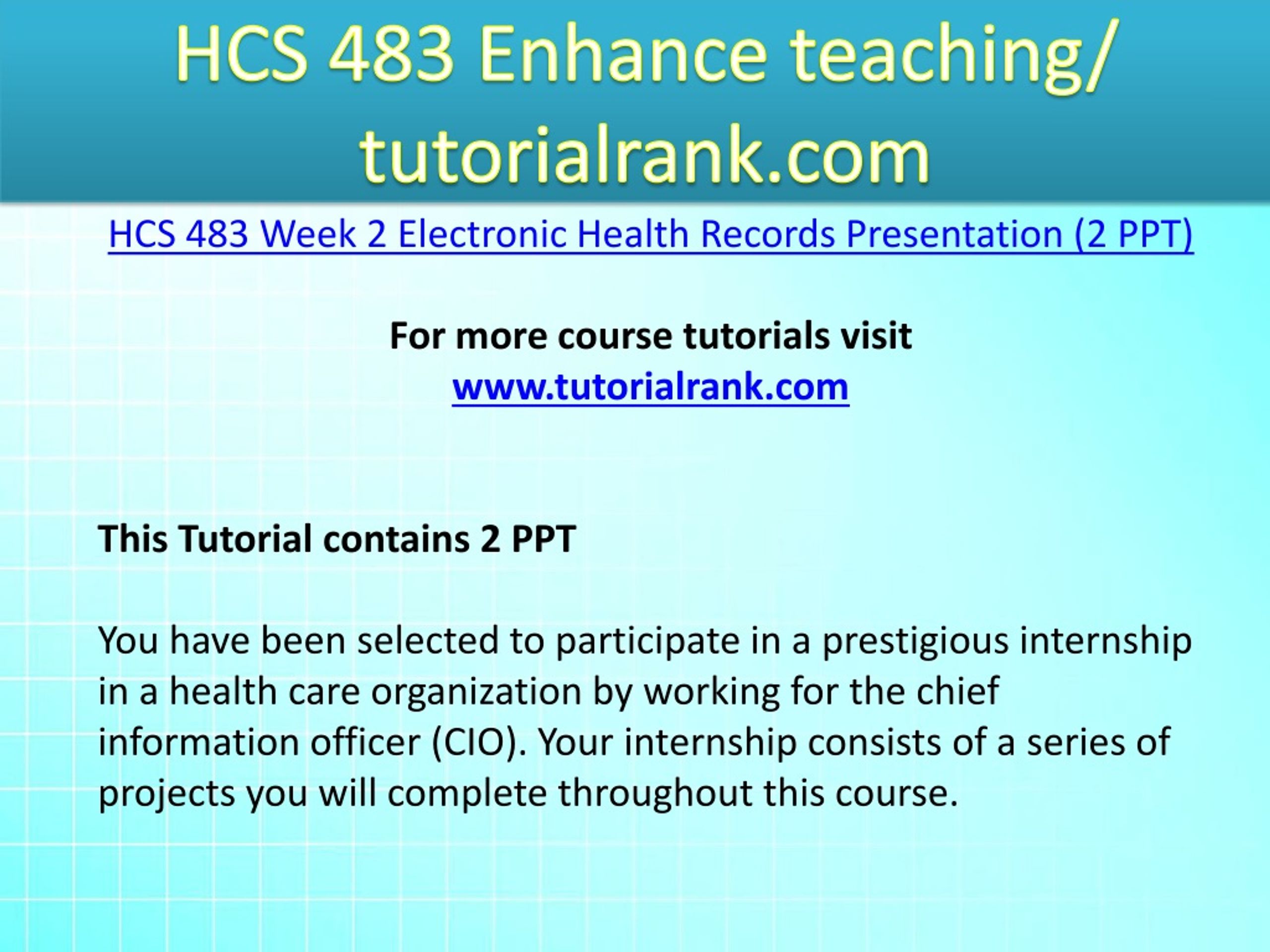 HCS 483 Enhance teaching/ tutorialrank.com

HCS 483 Week 2 Electronic Health Records Presentation (2 PPT)

For more course tutorials visit
www.tutorialrank.com

This Tutorial contains 2 PPT

You have been selected to participate in a prestigious internship in a health care organization by working for the chief information officer (CIO). Your internship consists of a series of projects you will complete throughout this course.